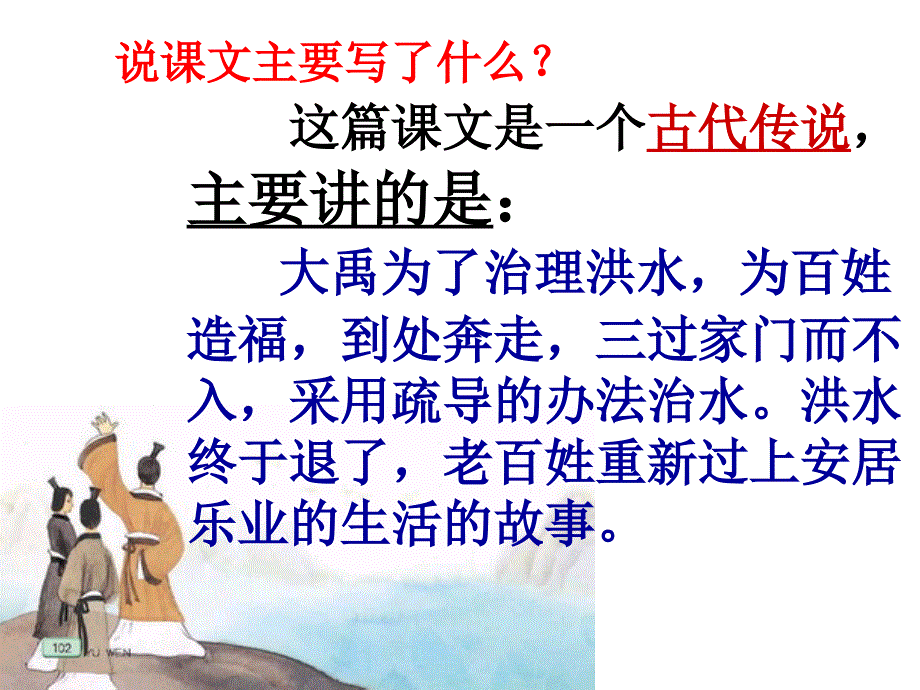 说课文主要写了什么？

这篇课文是一个古代传说，

主要讲的是：

大禹为了治理洪水，为百姓造福，到处奔走，三过家门而不入，采用疏导的办法治水。洪水终于退了，老百姓重新过上安居乐业的生活的故事。

102 YU WEN